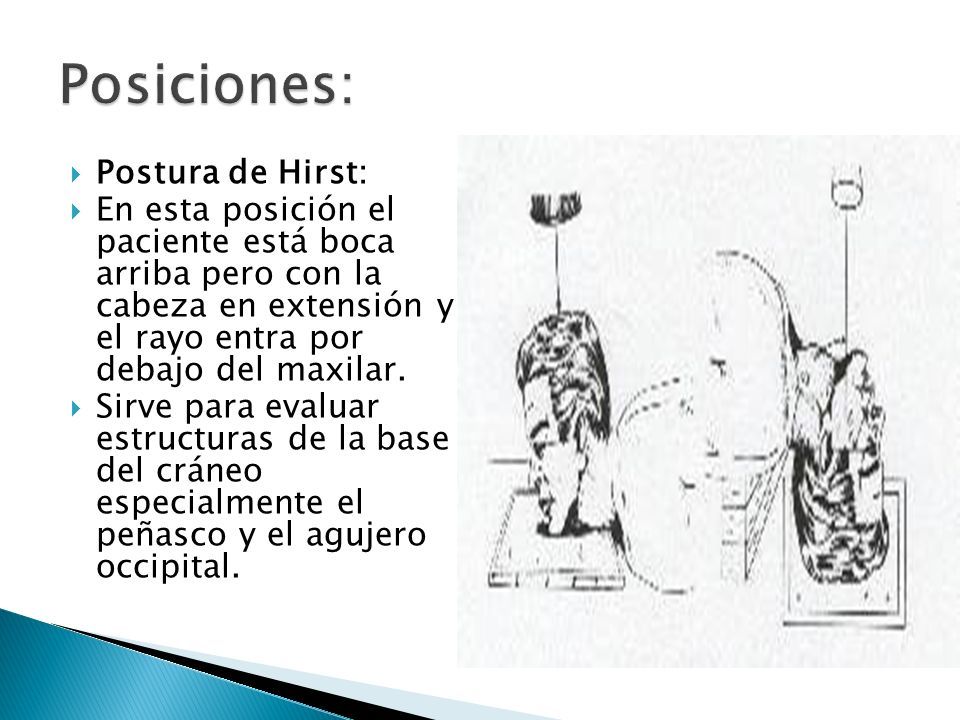 Posiciones:

Postura de Hirst:

En esta posición el paciente está boca arriba pero con la cabeza en extensión y el rayo entra por debajo del maxilar.

Sirve para evaluar estructuras de la base del cráneo especialmente el peñasco y el agujero occipital.